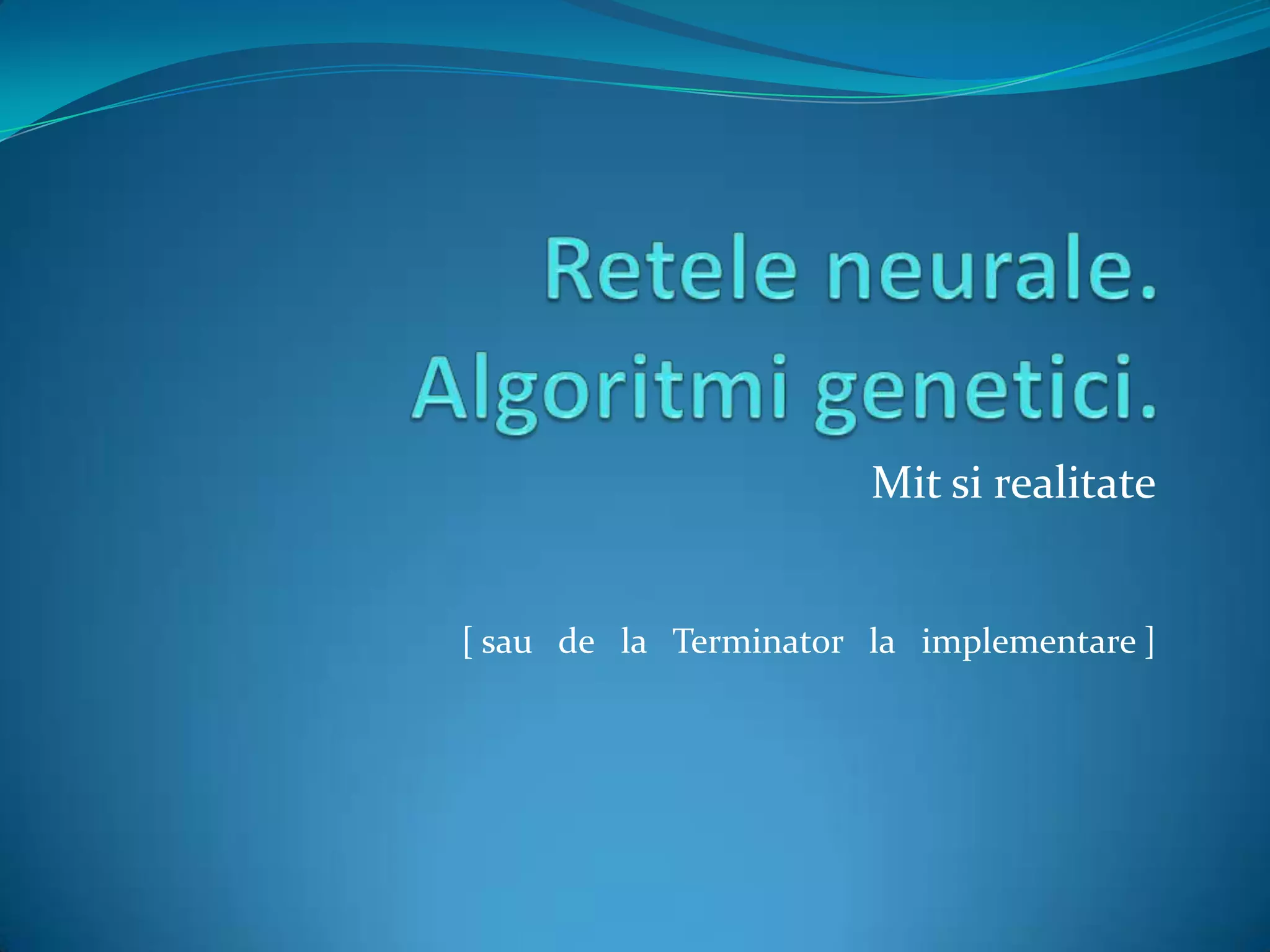 Retele neurale.
Algoritmi genetici.

Mit si realitate

[ sau de la Terminator la implementare ]